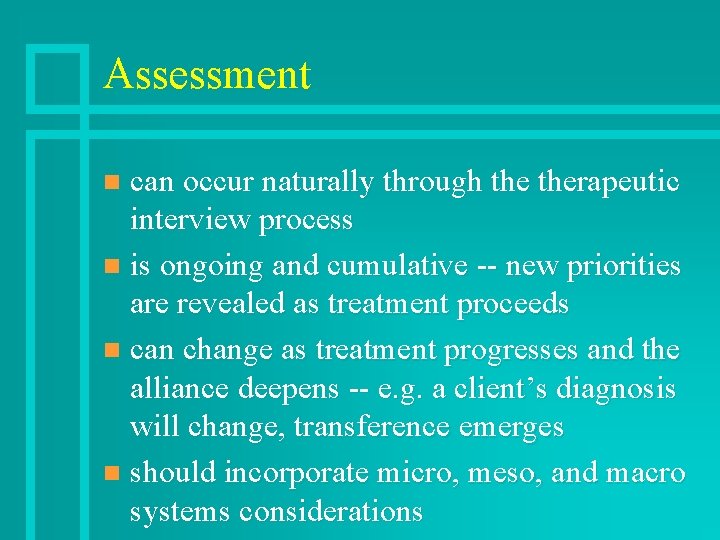 Assessment

- can occur naturally through the therapeutic interview process
- is ongoing and cumulative -- new priorities are revealed as treatment proceeds
- can change as treatment progresses and the alliance deepens -- e.g. a client's diagnosis will change, transference emerges
- should incorporate micro, meso, and macro systems considerations